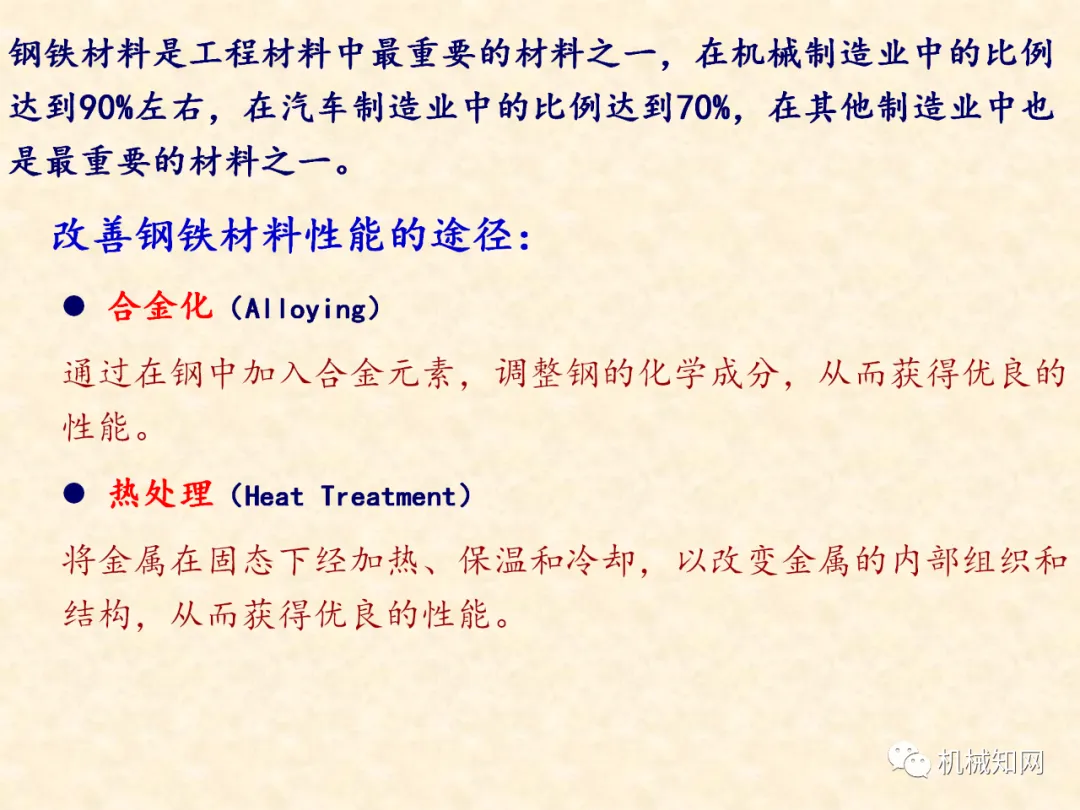 钢铁材料是工程材料中最重要的材料之一，在机械制造业中的比例达到90%左右，在汽车制造业中的比例达到70%，在其他制造业中也是最重要的材料之一。

改善钢铁材料性能的途径：

● 合金化（Alloying）

通过在钢中加入合金元素，调整钢的化学成分，从而获得优良的性能。

● 热处理（Heat Treatment）

将金属在固态下经加热、保温和冷却，以改变金属的内部组织和结构，从而获得优良的性能。

机械知网